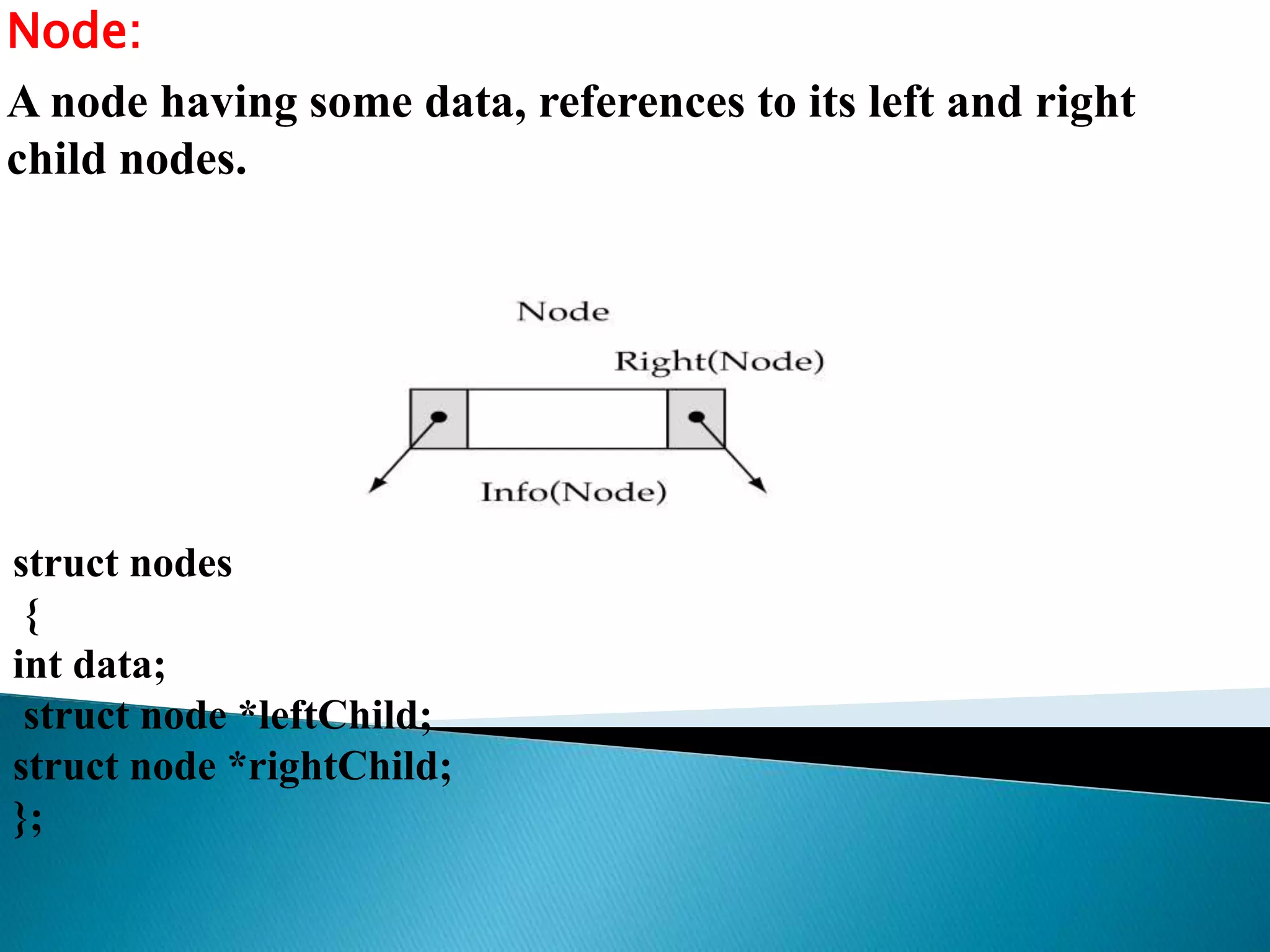 Node:

A node having some data, references to its left and right child nodes.

Node

Right(Node)

Info(Node)

struct nodes
{
int data;
struct node *leftChild;
struct node *rightChild;
};